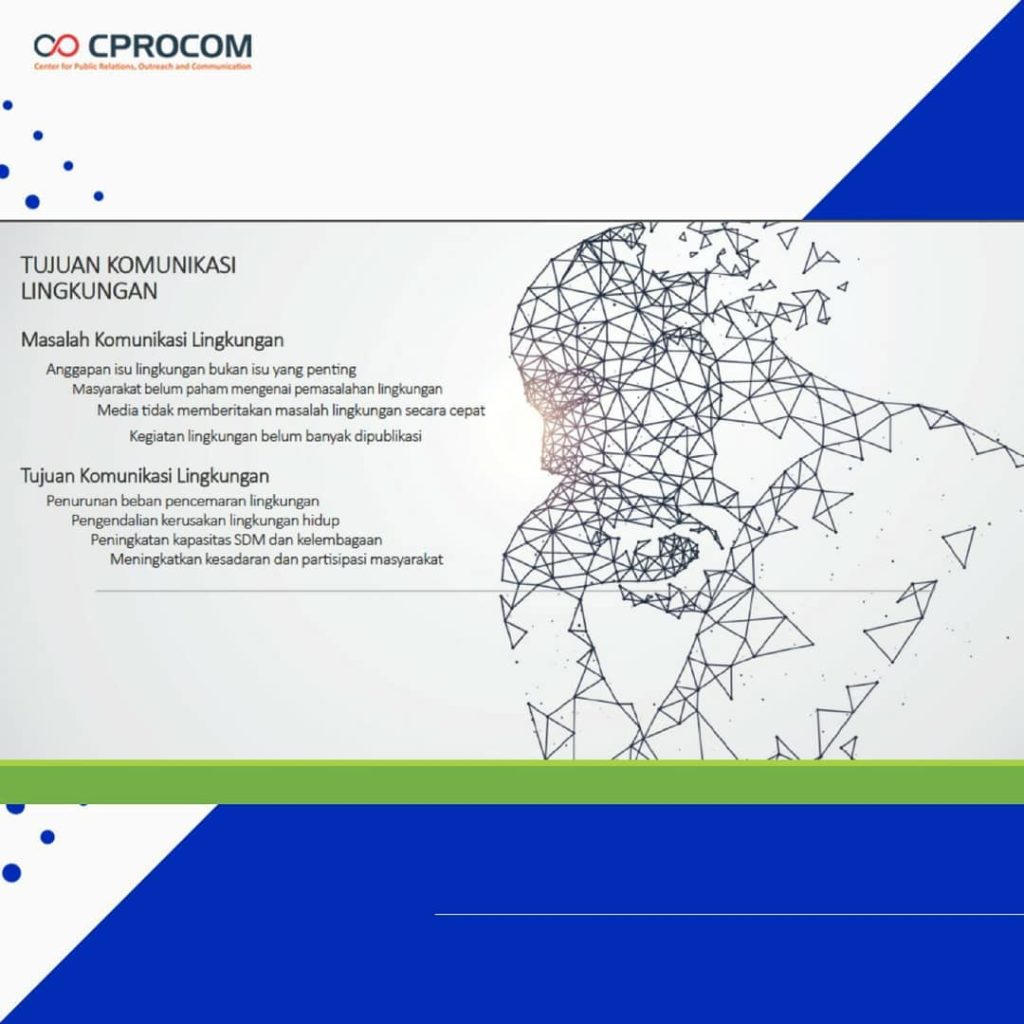 CPROCOM
Center for Public Relations, Outreach and Communication

TUJUAN KOMUNIKASI LINGKUNGAN

Masalah Komunikasi Lingkungan

Anggapan isu lingkungan bukan isu yang penting

Masyarakat belum paham mengenai pemasalahan lingkungan

Media tidak memberitakan masalah lingkungan secara cepat

Kegiatan lingkungan belum banyak dipublikasi

Tujuan Komunikasi Lingkungan

Penurunan beban pencemaran lingkungan

Pengendalian kerusakan lingkungan hidup

Peningkatan kapasitas SDM dan kelembagaan

Meningkatkan kesadaran dan partisipasi masyarakat